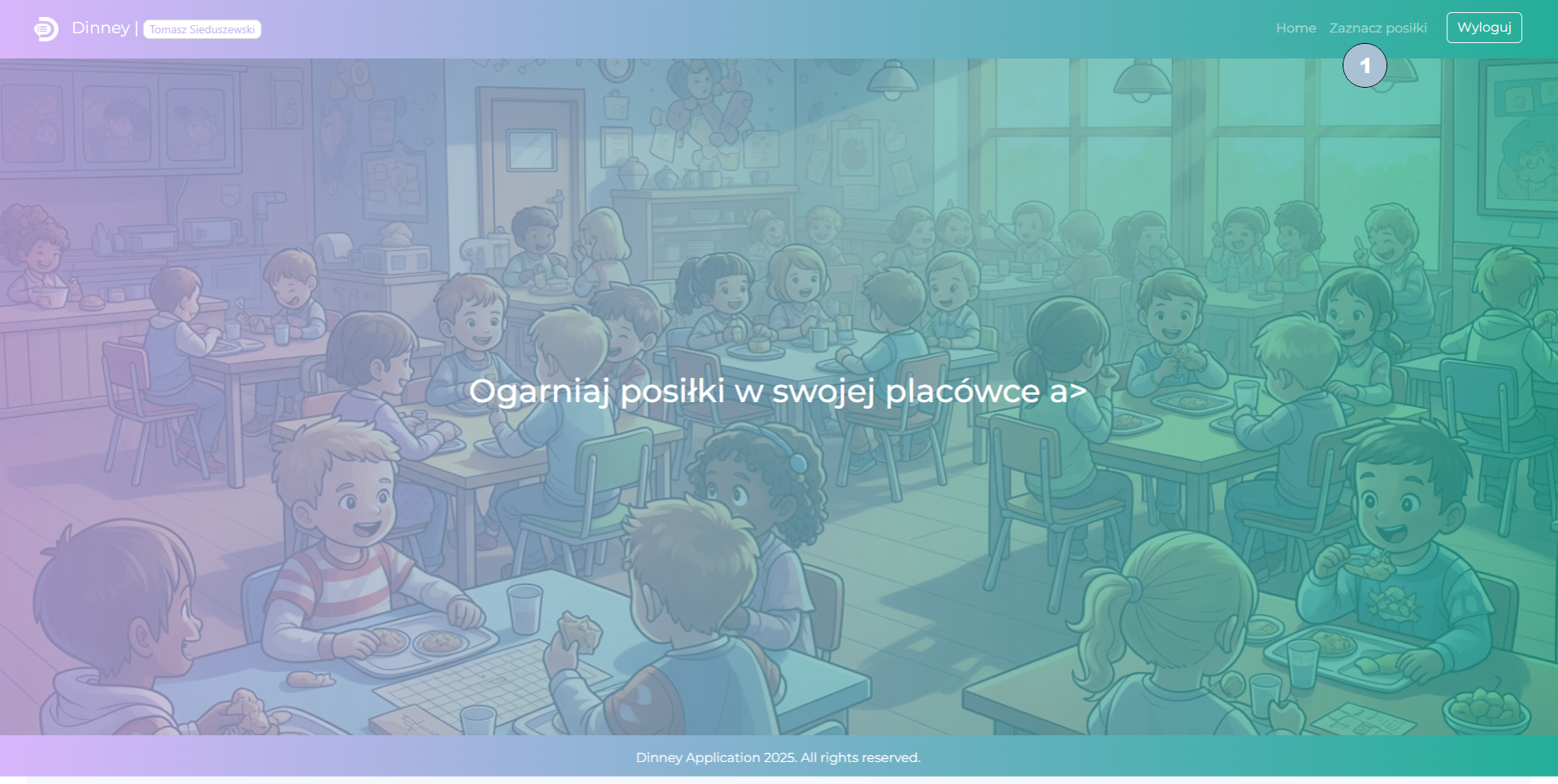 Dinney | Tomasz Sieduszewski

Home Zaznacz posiłki Wyloguj

1

Ogarniaj posiłki w swojej placówce a>

Dinney Application 2025. All rights reserved.